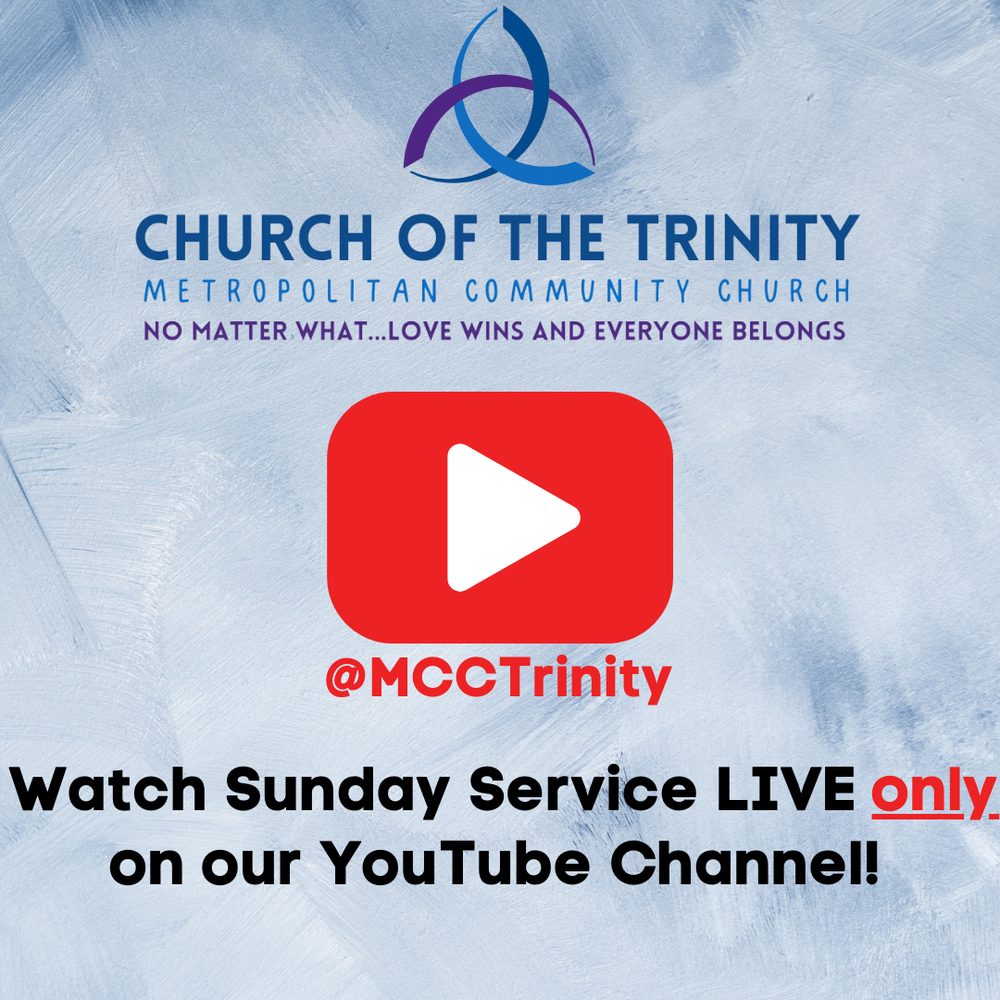 CHURCH OF THE TRINITY
METROPOLITAN COMMUNITY CHURCH
NO MATTER WHAT...LOVE WINS AND EVERYONE BELONGS

@MCCTrinity

Watch Sunday Service LIVE only on our YouTube Channel!